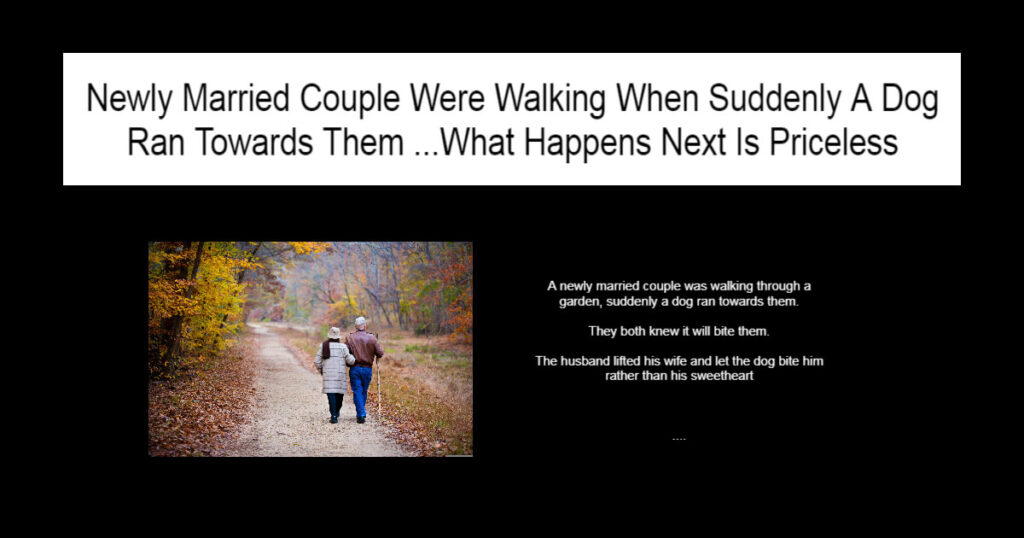 Newly Married Couple Were Walking When Suddenly A Dog Ran Towards Them ...What Happens Next Is Priceless

A newly married couple was walking through a garden, suddenly a dog ran towards them.

They both knew it will bite them.

The husband lifted his wife and let the dog bite him rather than his sweetheart

....